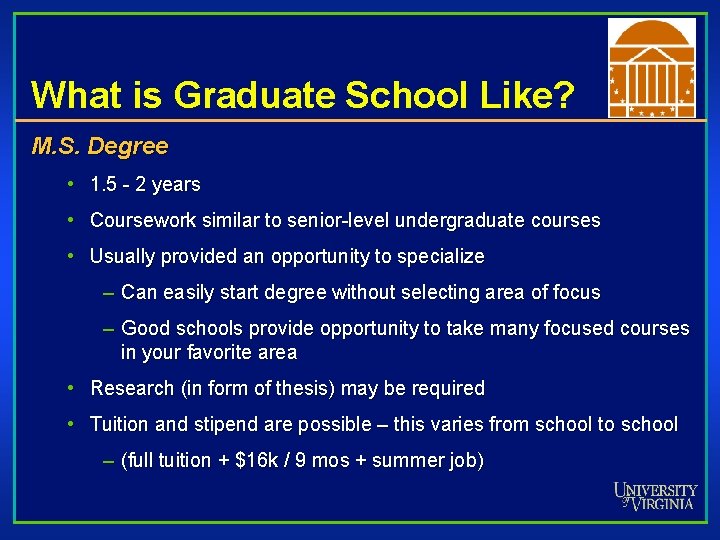 What is Graduate School Like?

M.S. Degree

• 1.5 - 2 years

• Coursework similar to senior-level undergraduate courses

• Usually provided an opportunity to specialize

– Can easily start degree without selecting area of focus

– Good schools provide opportunity to take many focused courses in your favorite area

• Research (in form of thesis) may be required

• Tuition and stipend are possible – this varies from school to school

– (full tuition + $16k / 9 mos + summer job)

UNIVERSITY of VIRGINIA